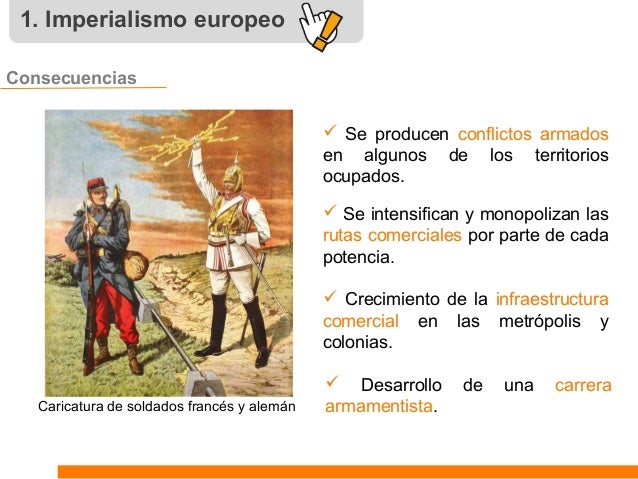 1. Imperialismo europeo

Consecuencias

Caricatura de soldados francés y alemán

✓ Se producen conflictos armados en algunos de los territorios ocupados.

✓ Se intensifican y monopolizan las rutas comerciales por parte de cada potencia.

✓ Crecimiento de la infraestructura comercial en las metrópolis y colonias.

✓ Desarrollo de una carrera armamentista.